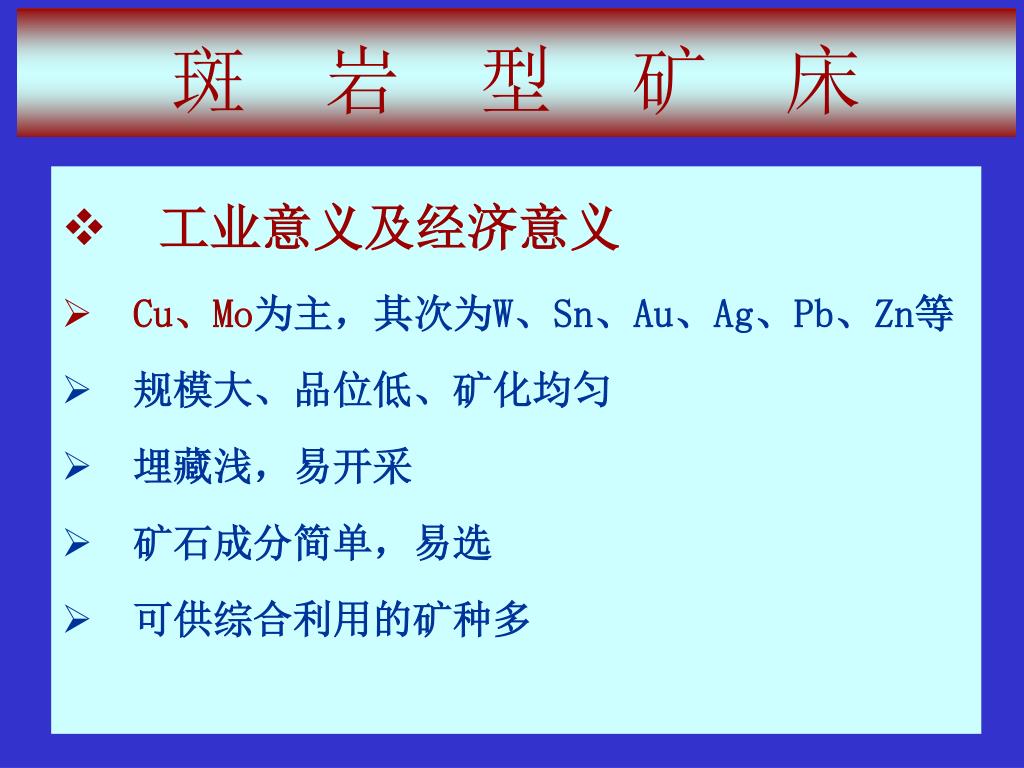 斑 岩 型 矿 床

❖ 工业意义及经济意义

➢ Cu、Mo为主，其次为W、Sn、Au、Ag、Pb、Zn等

➢ 规模大、品位低、矿化均匀

➢ 埋藏浅，易开采

➢ 矿石成分简单，易选

➢ 可供综合利用的矿种多